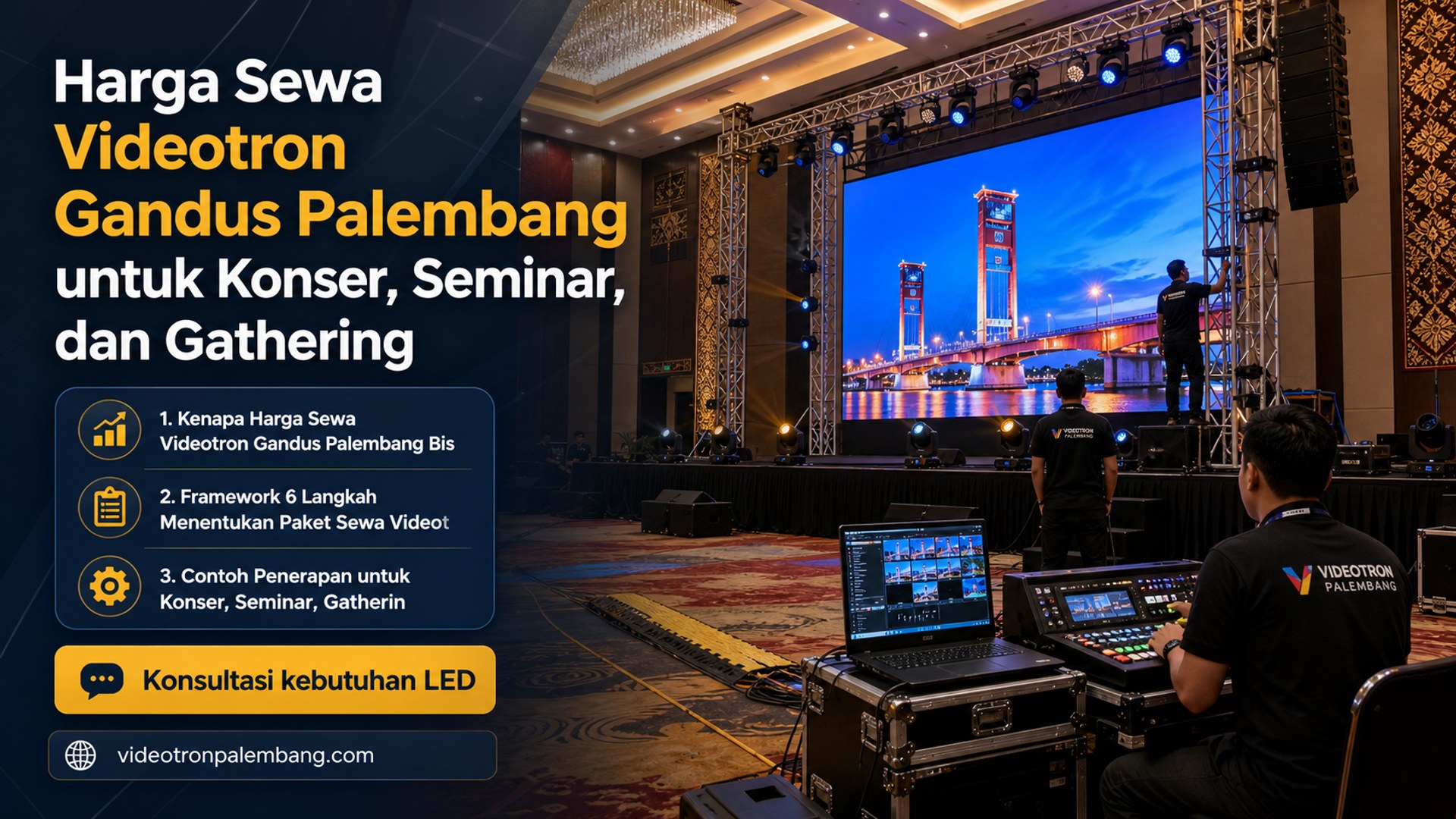 Harga Sewa Videotron Gandus Palembang untuk Konser, Seminar, dan Gathering

1. Kenapa Harga Sewa Videotron Gandus Palembang Bis

2. Framework 6 Langkah Menentukan Paket Sewa Videot

3. Contoh Penerapan untuk Konser, Seminar, Gatherin

Konsultasi kebutuhan LED

videotronpalembang.com

VIDEOTRON PALEMBANG

VIDEOTRON PALEMBANG